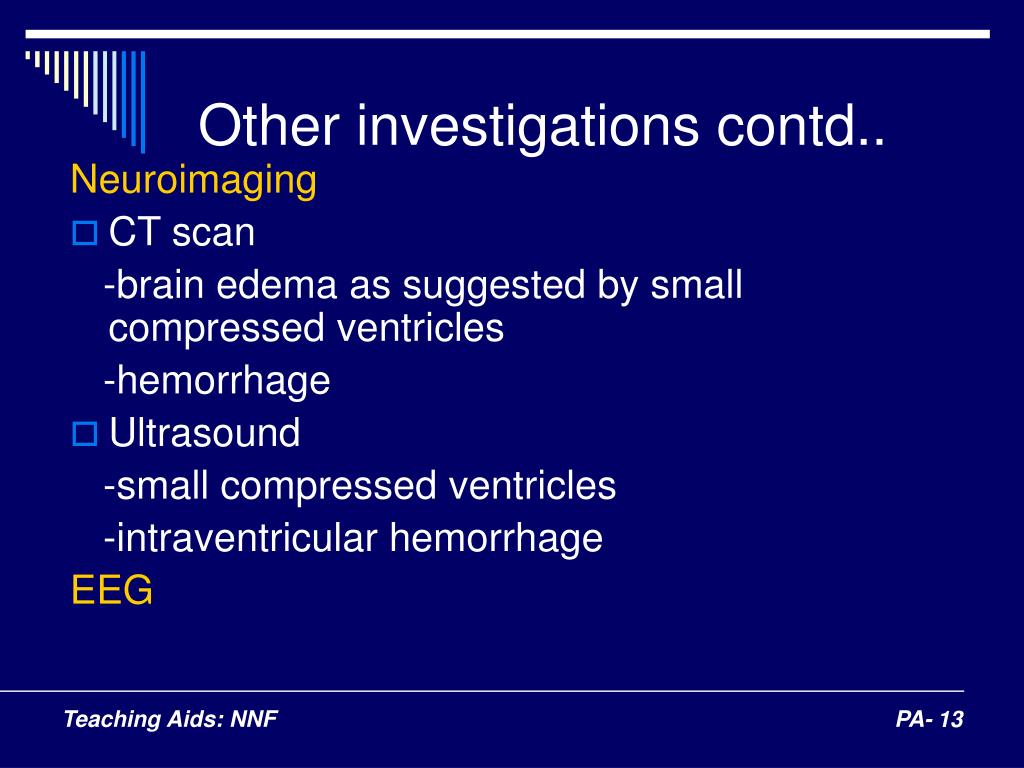 Other investigations contd..

Neuroimaging

CT scan

-brain edema as suggested by small compressed ventricles

-hemorrhage

Ultrasound

-small compressed ventricles

-intraventricular hemorrhage

EEG

Teaching Aids: NNF

PA- 13